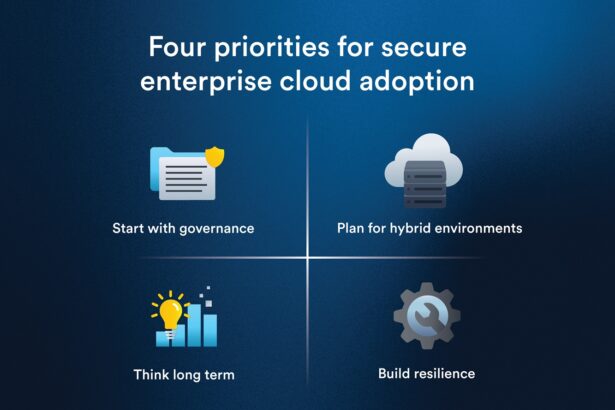 Four priorities for secure enterprise cloud adoption

Start with governance

Plan for hybrid environments

Think long term

Build resilience